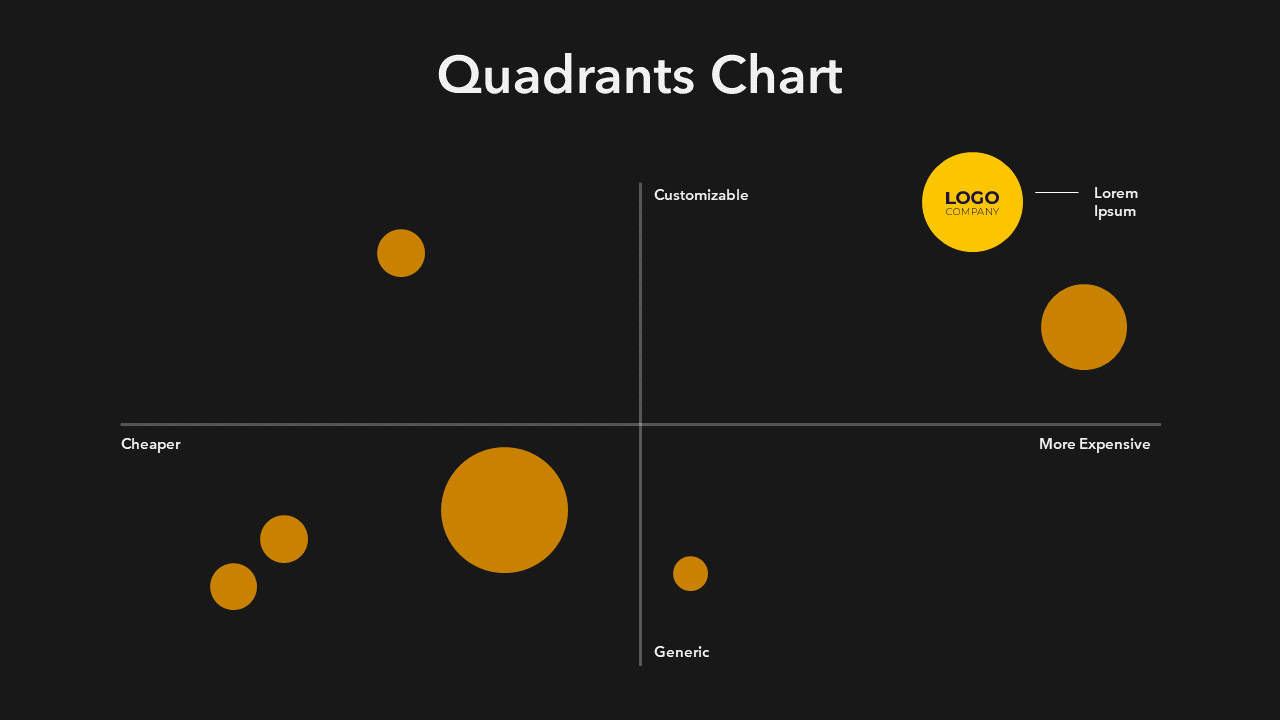 Quadrants Chart

Customizable

LOGO
COMPANY

Lorem Ipsum

Cheaper

More Expensive

Generic